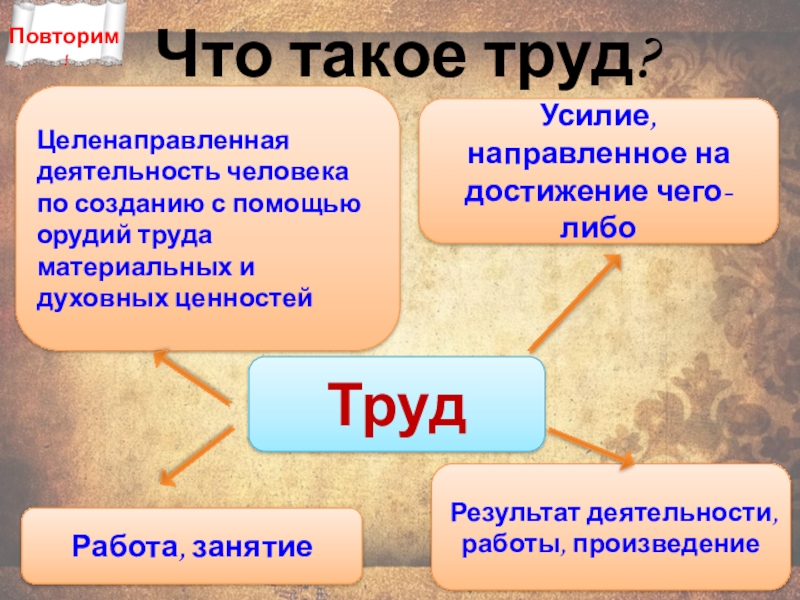 Повторим!

Что такое труд?

Целенаправленная деятельность человека по созданию с помощью орудий труда материальных и духовных ценностей

Усилие, направленное на достижение чего-либо

Труд

Работа, занятие

Результат деятельности, работы, произведение